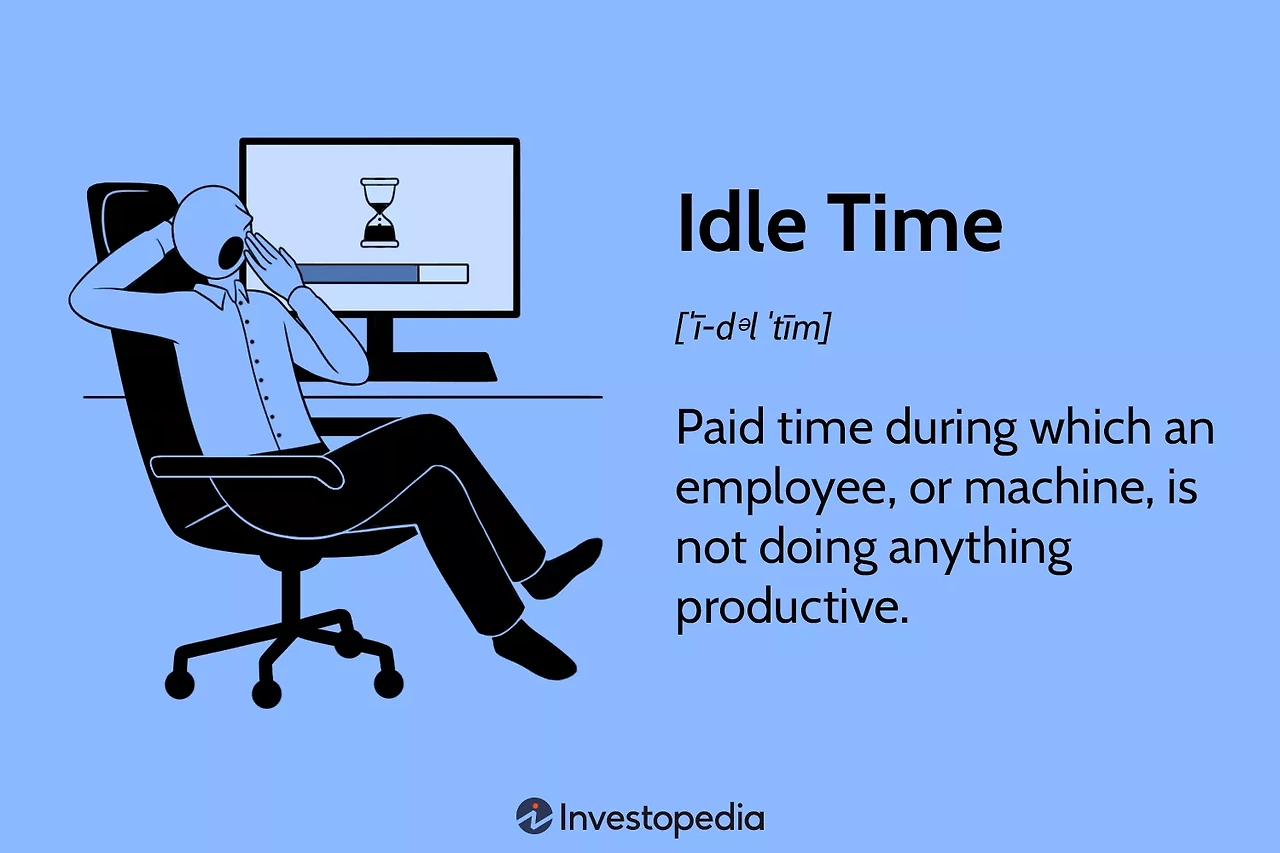 Idle Time

[ˈī-dᵊl ˈtīm]

Paid time during which an employee, or machine, is not doing anything productive.

Investopedia